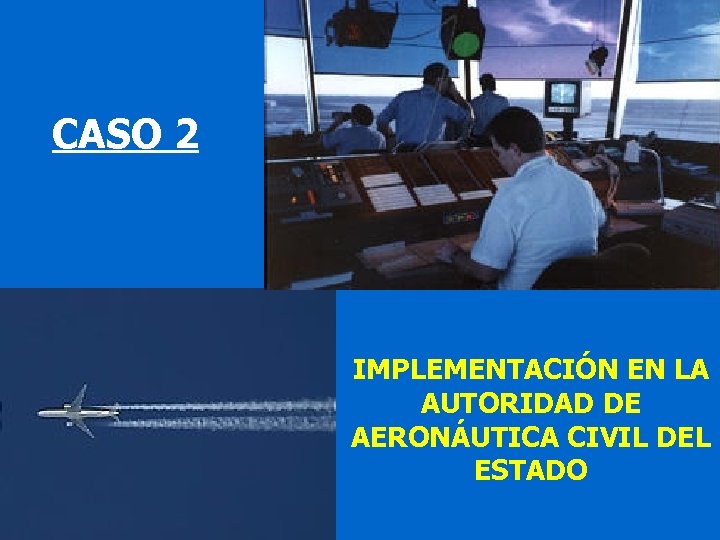 CASO 2

IMPLEMENTACIÓN EN LA AUTORIDAD DE AERONÁUTICA CIVIL DEL ESTADO